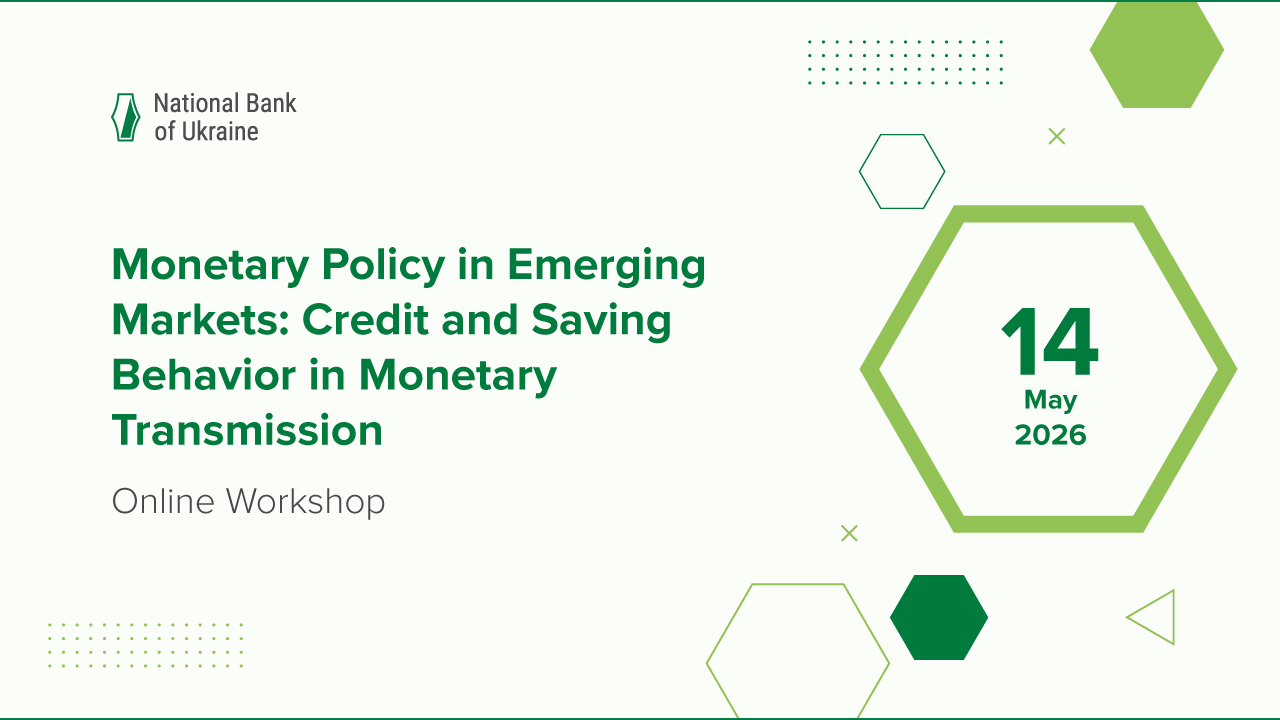 National Bank of Ukraine

Monetary Policy in Emerging Markets: Credit and Saving Behavior in Monetary Transmission

Online Workshop

14
May
2026